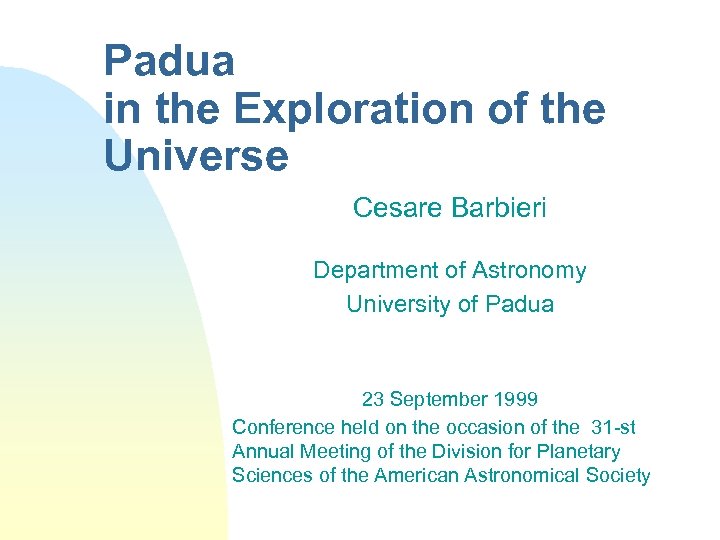 Padua
in the Exploration of the Universe

Cesare Barbieri

Department of Astronomy
University of Padua

23 September 1999
Conference held on the occasion of the 31-st Annual Meeting of the Division for Planetary Sciences of the American Astronomical Society